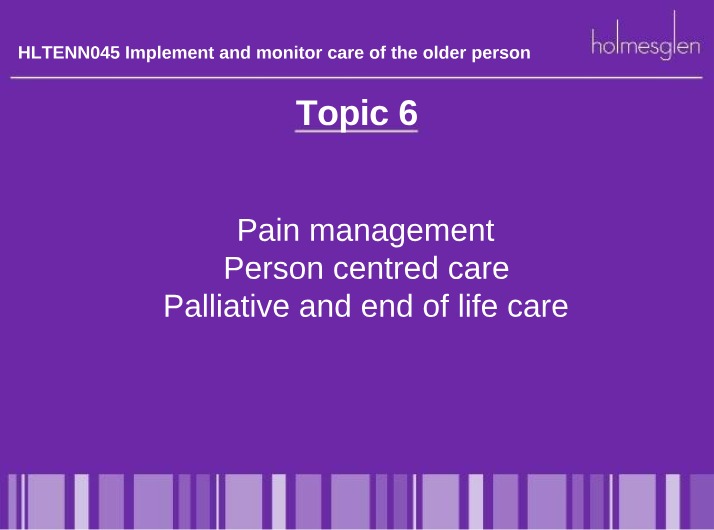 HLTENN045 Implement and monitor care of the older person

holmesglen

Topic 6

Pain management
Person centred care
Palliative and end of life care